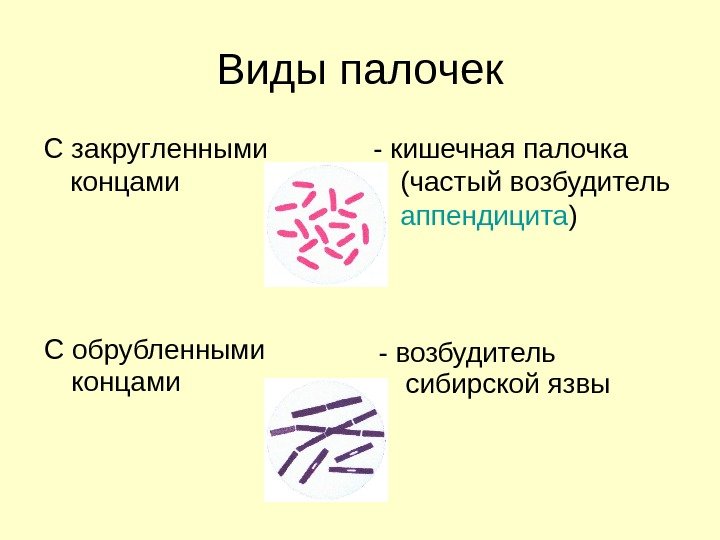 Виды палочек

С закругленными концами

- кишечная палочка (частый возбудитель аппендицита)

С обрубленными концами

- возбудитель сибирской язвы